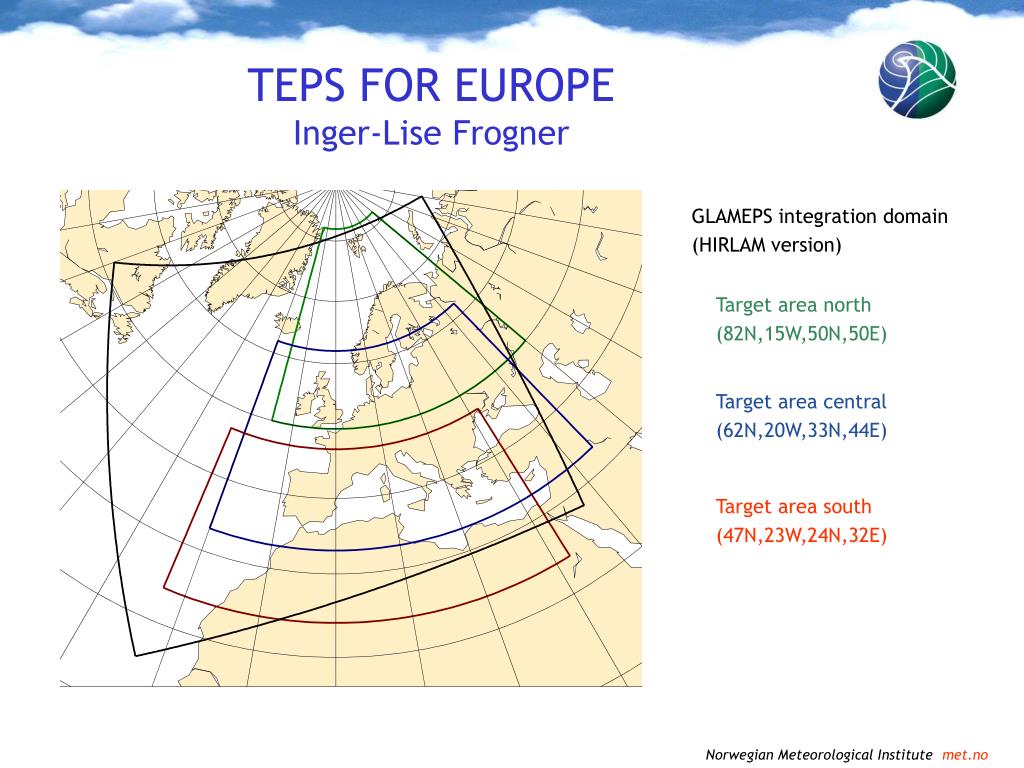 TEPS FOR EUROPE
Inger-Lise Frogner

GLAMEPS integration domain
(HIRLAM version)

Target area north
(82N,15W,50N,50E)

Target area central
(62N,20W,33N,44E)

Target area south
(47N,23W,24N,32E)

Norwegian Meteorological Institute met.no